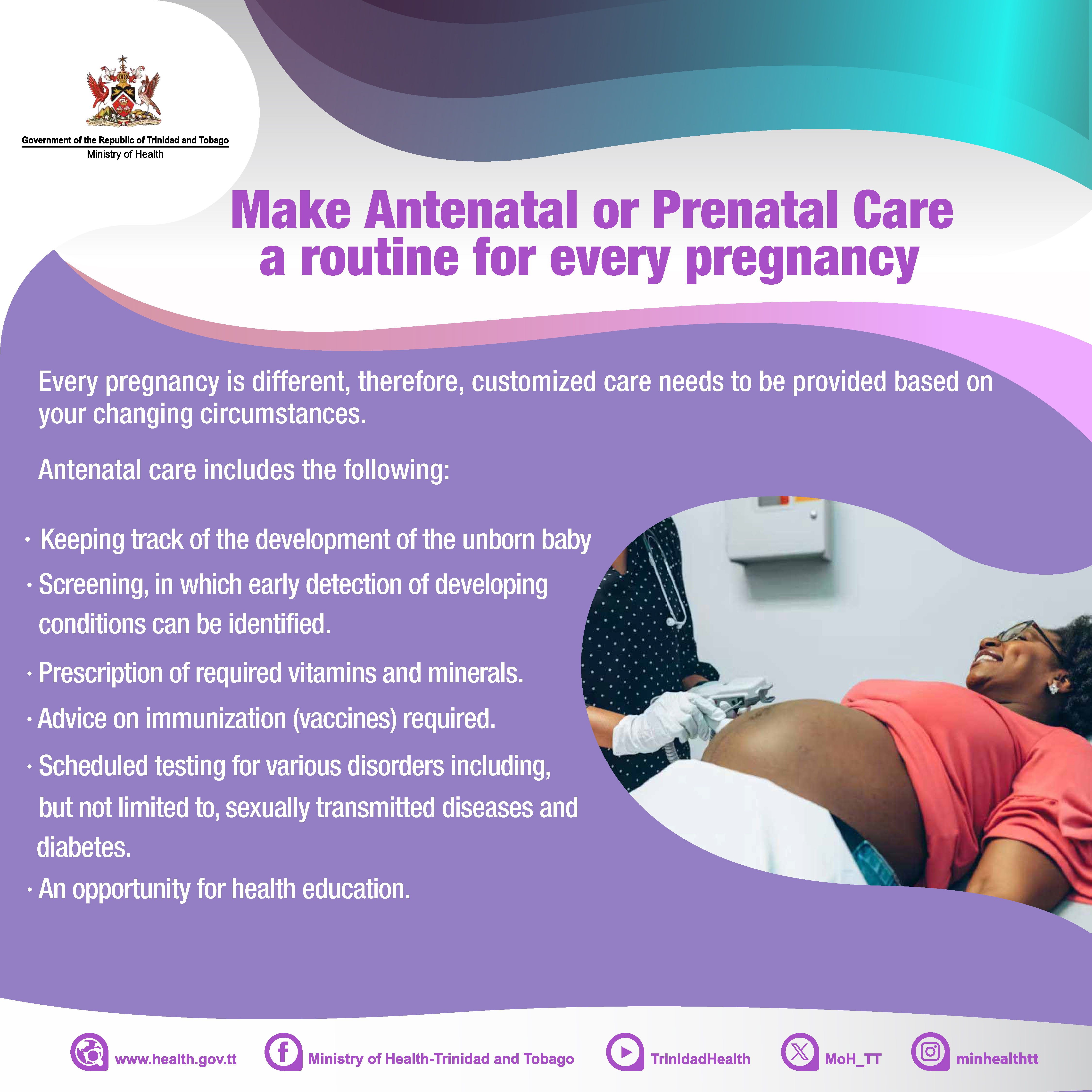 Government of the Republic of Trinidad and Tobago
Ministry of Health

Make Antenatal or Prenatal Care a routine for every pregnancy

Every pregnancy is different, therefore, customized care needs to be provided based on your changing circumstances.

Antenatal care includes the following:

· Keeping track of the development of the unborn baby
· Screening, in which early detection of developing conditions can be identified.
· Prescription of required vitamins and minerals.
· Advice on immunization (vaccines) required.
· Scheduled testing for various disorders including, but not limited to, sexually transmitted diseases and diabetes.
· An opportunity for health education.

www.health.gov.tt Ministry of Health-Trinidad and Tobago TrinidadHealth MoH_TT minhealthtt